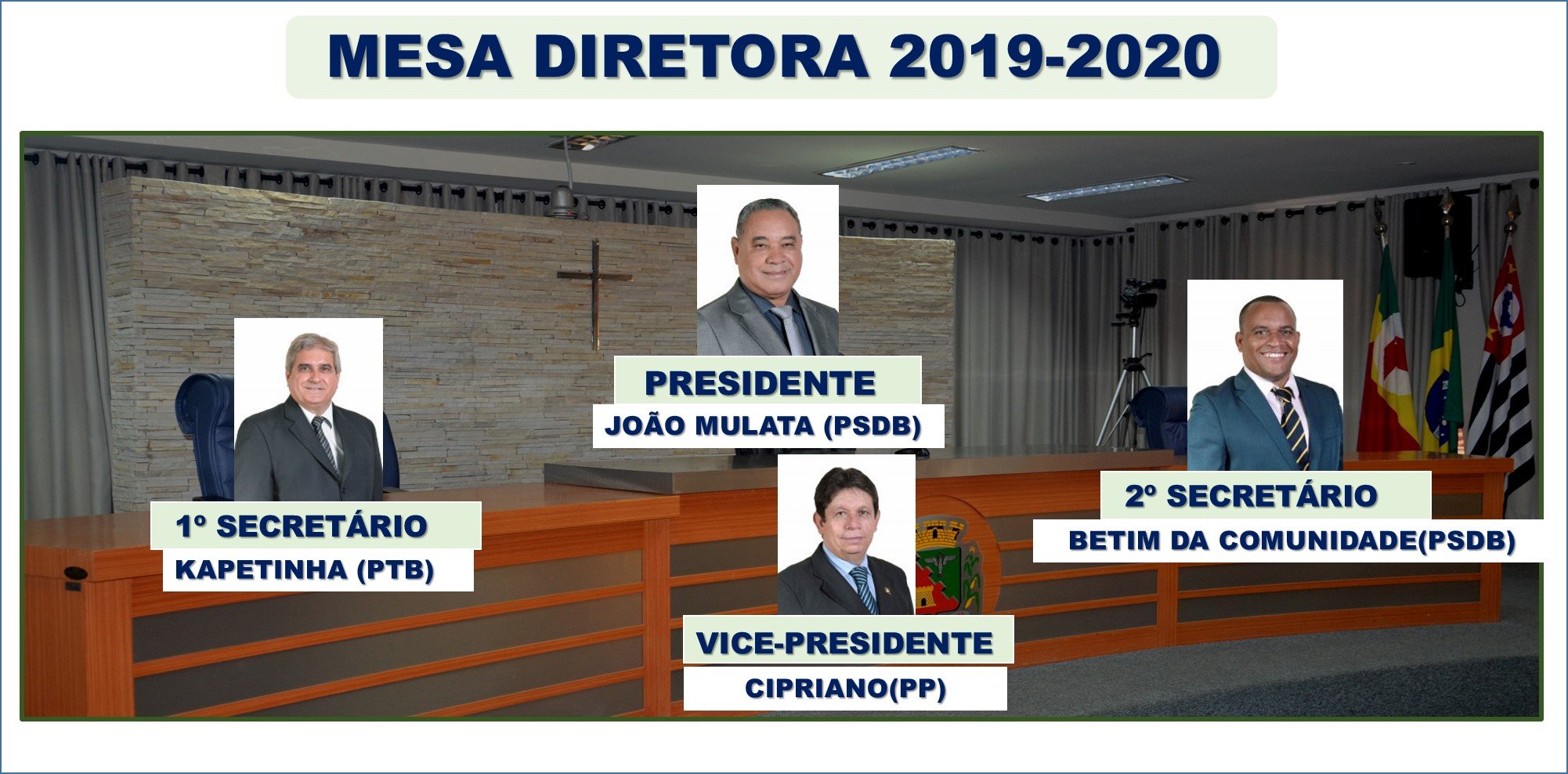 MESA DIRETORA 2019-2020

PRESIDENTE

JOÃO MULATA (PSDB)

1º SECRETÁRIO

KAPETINHA (PTB)

2º SECRETÁRIO

BETIM DA COMUNIDADE(PSDB)

VICE-PRESIDENTE

CIPRIANO(PP)